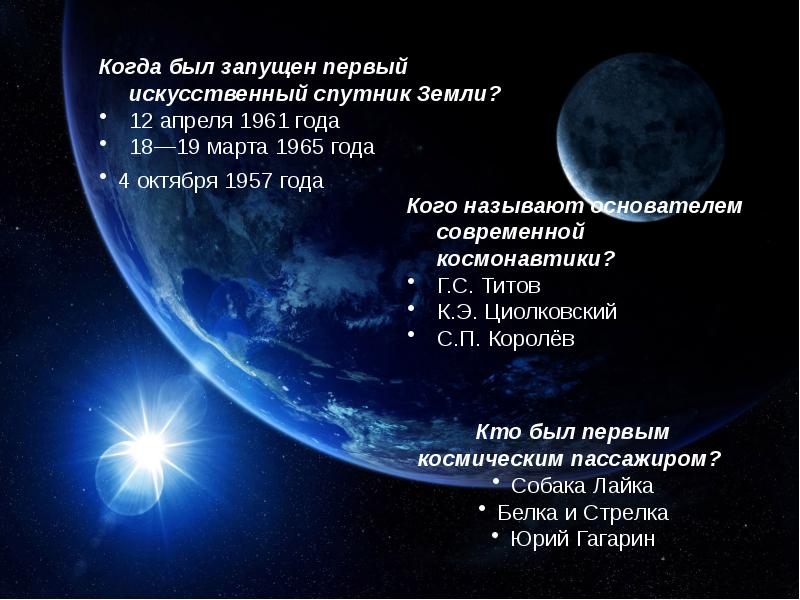 Когда был запущен первый искусственный спутник Земли?
• 12 апреля 1961 года
• 18—19 марта 1965 года
• 4 октября 1957 года

Кого называют основателем современной космонавтики?
• Г.С. Титов
• К.Э. Циолковский
• С.П. Королёв

Кто был первым космическим пассажиром?
• Собака Лайка
• Белка и Стрелка
• Юрий Гагарин